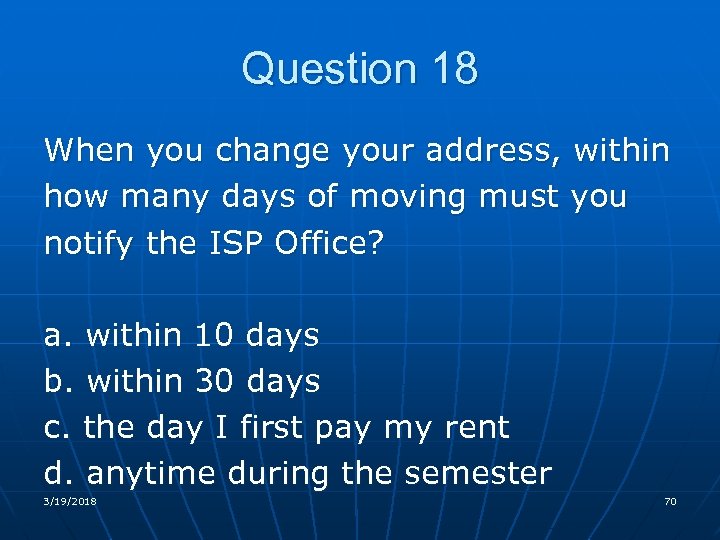 Question 18

When you change your address, within how many days of moving must you notify the ISP Office?

a. within 10 days
b. within 30 days
c. the day I first pay my rent
d. anytime during the semester

3/19/2018

70